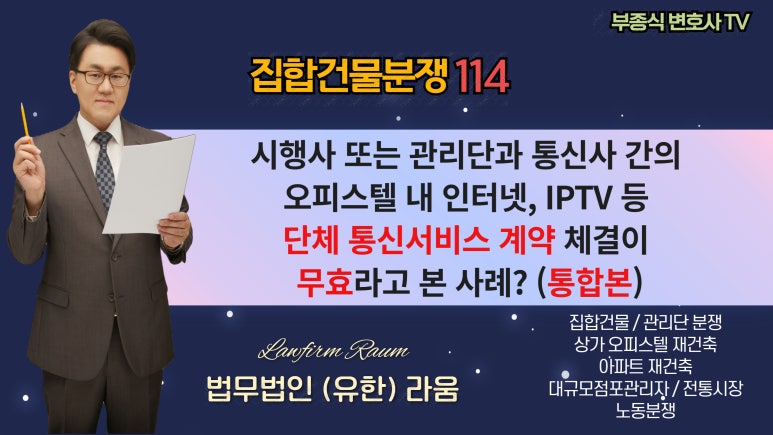 부종식 변호사 TV

집합건물분쟁 114

시행사 또는 관리단과 통신사 간의 오피스텔 내 인터넷, IPTV 등 단체 통신서비스 계약 체결이 무효라고 본 사례? (통합본)

Lawfirm Raum

법무법인 (유한) 라움

집합건물 / 관리단 분쟁
상가 오피스텔 재건축
아파트 재건축
대규모점포관리자 / 전통시장
노동분쟁